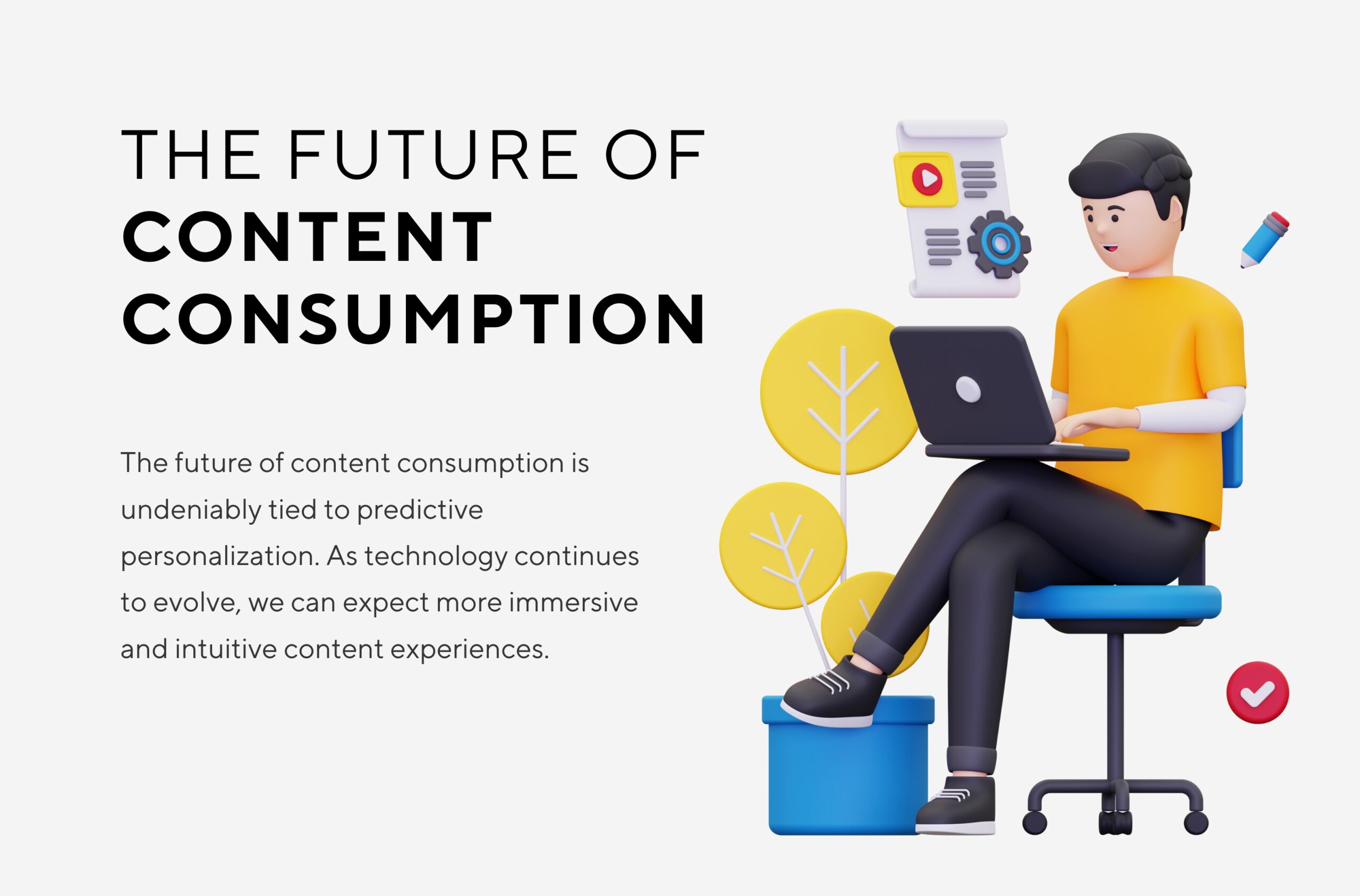 THE FUTURE OF
CONTENT
CONSUMPTION

The future of content consumption is undeniably tied to predictive personalization. As technology continues to evolve, we can expect more immersive and intuitive content experiences.